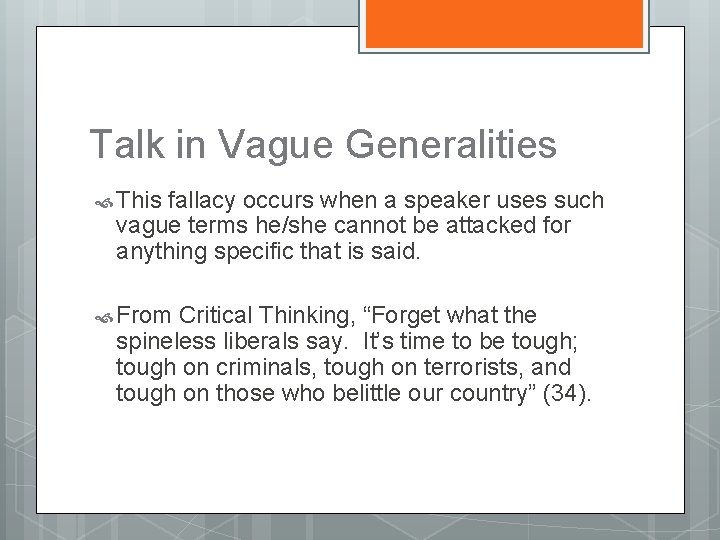 Talk in Vague Generalities

This fallacy occurs when a speaker uses such vague terms he/she cannot be attacked for anything specific that is said.

From Critical Thinking, “Forget what the spineless liberals say. It’s time to be tough; tough on criminals, tough on terrorists, and tough on those who belittle our country” (34).